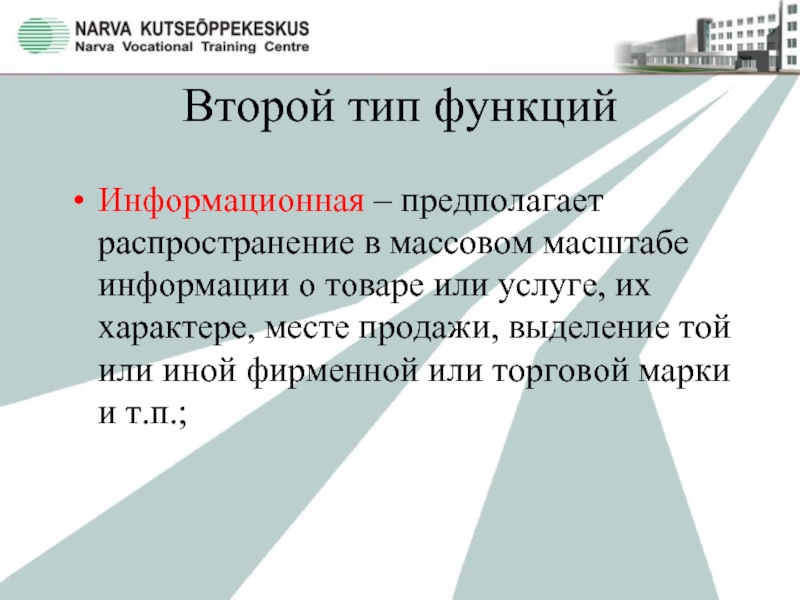 NARVA KUTSEÕPPEKESKUS
Narva Vocational Training Centre

Второй тип функций

• Информационная – предполагает распространение в массовом масштабе информации о товаре или услуге, их характере, месте продажи, выделение той или иной фирменной или торговой марки и т.п.;